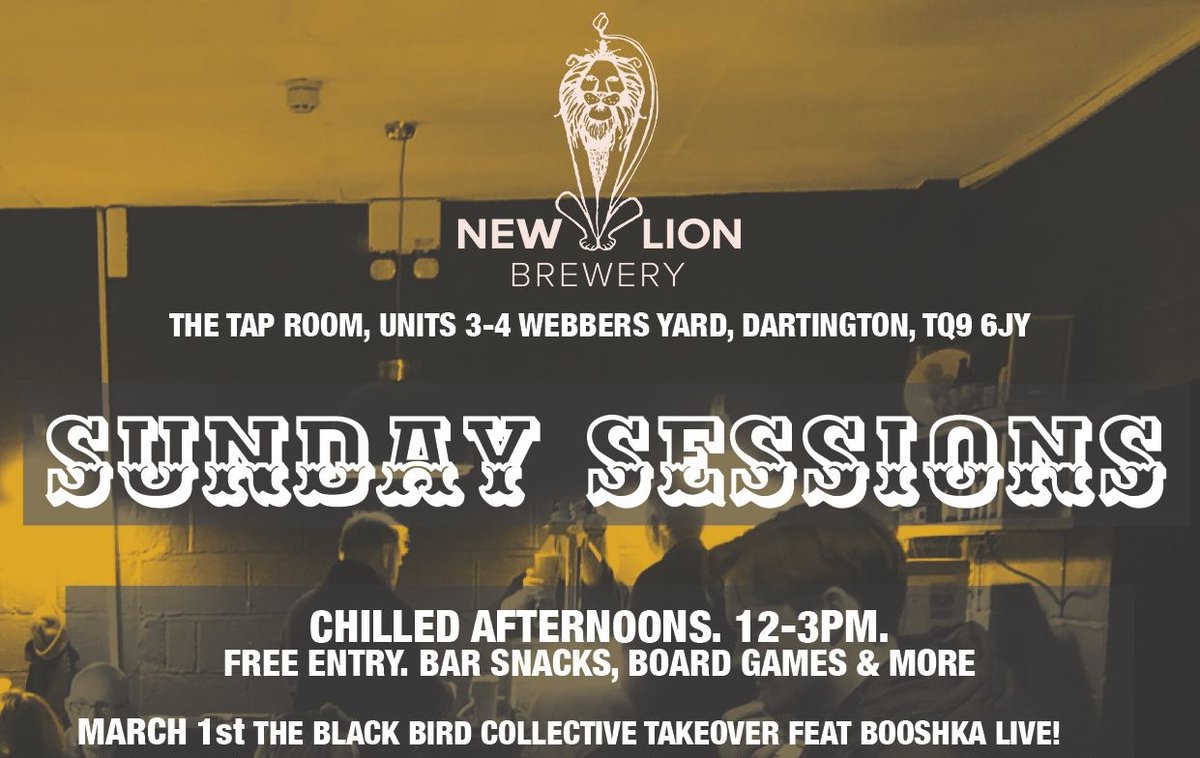 NEW LION
BREWERY

THE TAP ROOM, UNITS 3-4 WEBBERS YARD, DARTINGTON, TQ9 6JY

SUNDAY SESSIONS

CHILLED AFTERNOONS. 12-3PM.
FREE ENTRY. BAR SNACKS, BOARD GAMES & MORE

MARCH 1st THE BLACK BIRD COLLECTIVE TAKEOVER FEAT BOOSHKA LIVE!